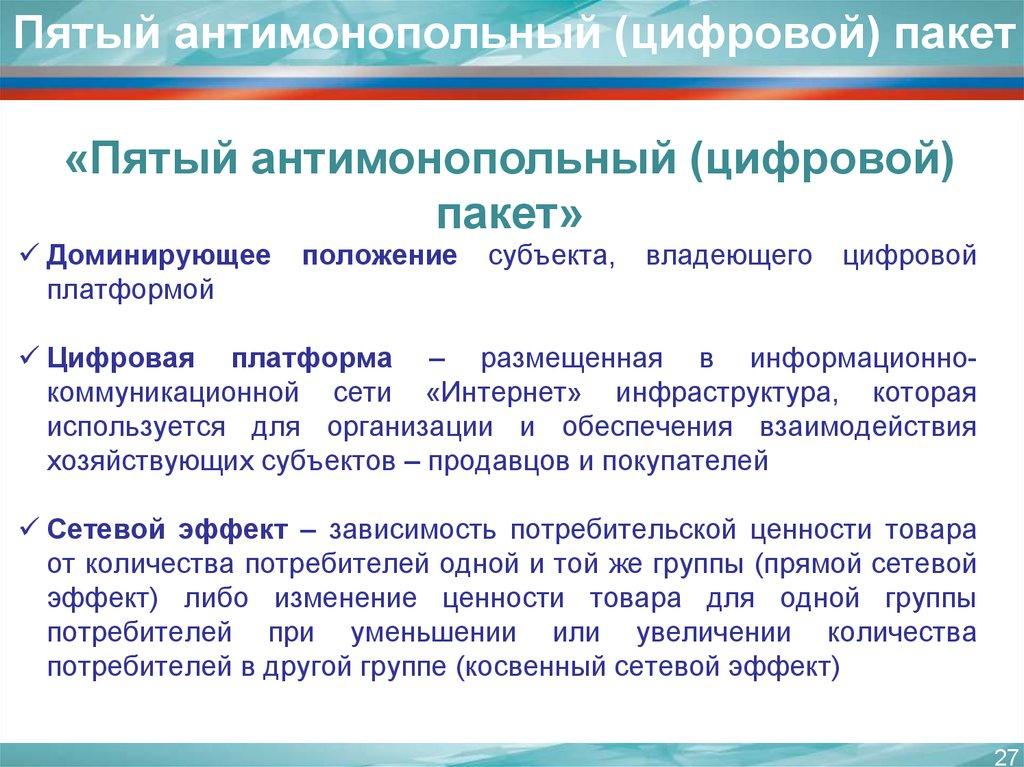 Пятый антимонопольный (цифровой) пакет

«Пятый антимонопольный (цифровой) пакет»

✓ Доминирующее положение субъекта, владеющего цифровой платформой

✓ Цифровая платформа – размещенная в информационно-коммуникационной сети «Интернет» инфраструктура, которая используется для организации и обеспечения взаимодействия хозяйствующих субъектов – продавцов и покупателей

✓ Сетевой эффект – зависимость потребительской ценности товара от количества потребителей одной и той же группы (прямой сетевой эффект) либо изменение ценности товара для одной группы потребителей при уменьшении или увеличении количества потребителей в другой группе (косвенный сетевой эффект)

27